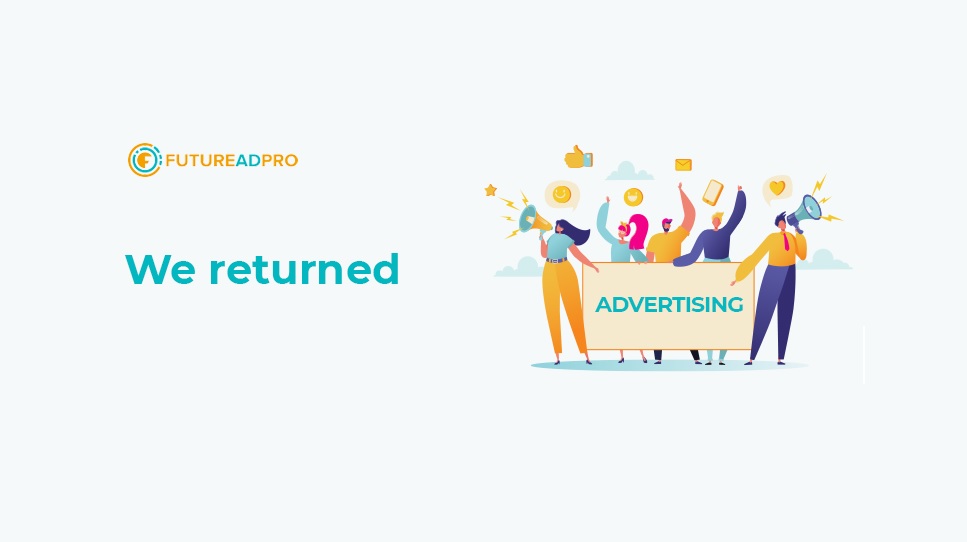 FUTUREADPRO

We returned

ADVERTISING